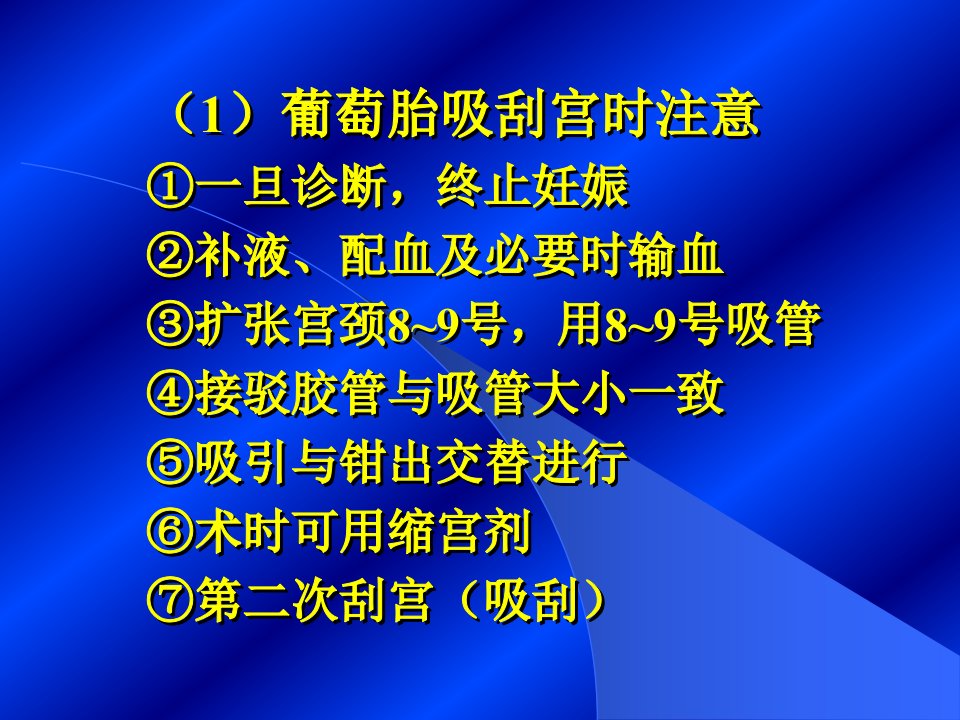 （1）葡萄胎吸刮宫时注意

①一旦诊断，终止妊娠

②补液、配血及必要时输血

③扩张宫颈8~9号，用8~9号吸管

④接驳胶管与吸管大小一致

⑤吸引与钳出交替进行

⑥术时可用缩宫剂

⑦第二次刮宫（吸刮）